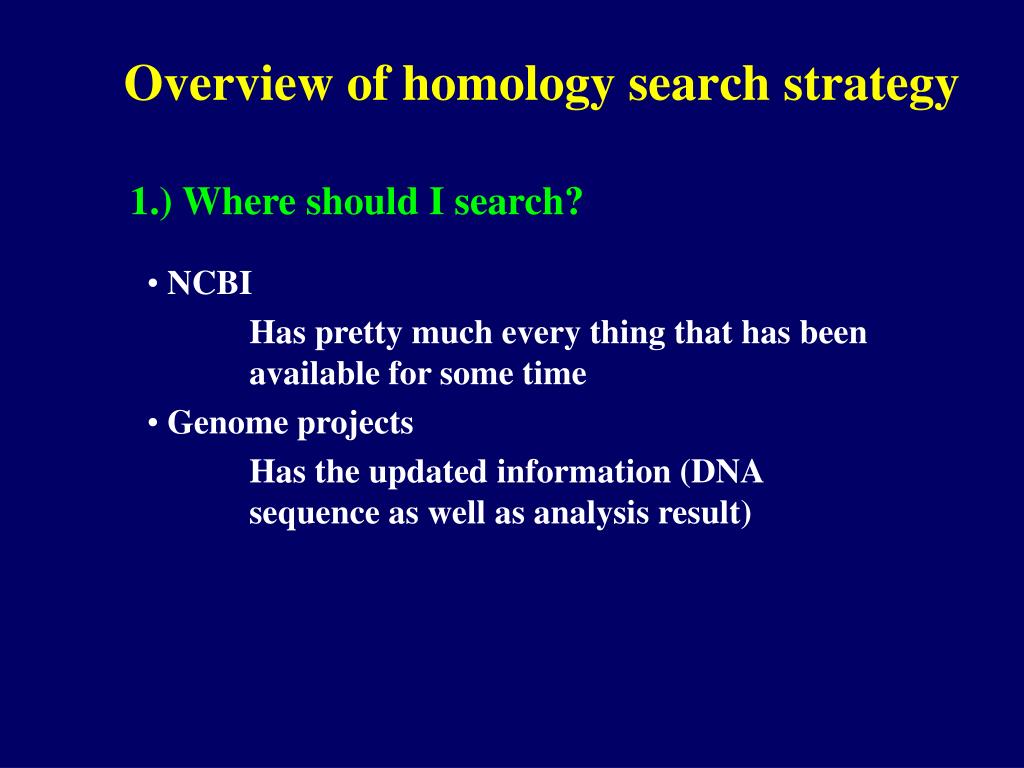 Overview of homology search strategy

1.) Where should I search?

• NCBI

Has pretty much every thing that has been available for some time

• Genome projects

Has the updated information (DNA sequence as well as analysis result)